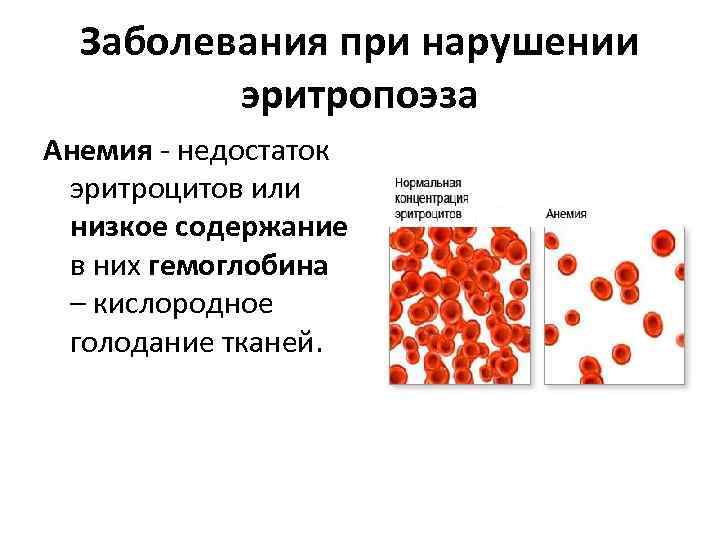 Заболевания при нарушении эритропоэза

Анемия - недостаток эритроцитов или низкое содержание в них гемоглобина – кислородное голодание тканей.

Нормальная концентрация эритроцитов

Анемия